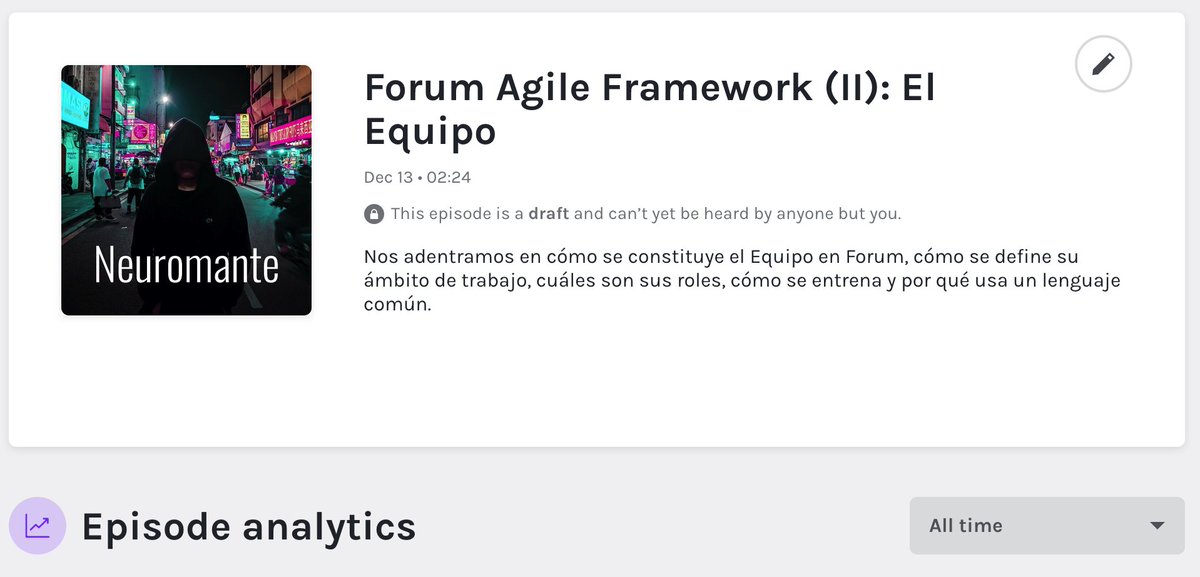 Neuromante

Forum Agile Framework (II): El Equipo

Dec 13 • 02:24

This episode is a draft and can't yet be heard by anyone but you.

Nos adentramos en cómo se constituye el Equipo en Forum, cómo se define su ámbito de trabajo, cuáles son sus roles, cómo se entrena y por qué usa un lenguaje común.

Episode analytics

All time